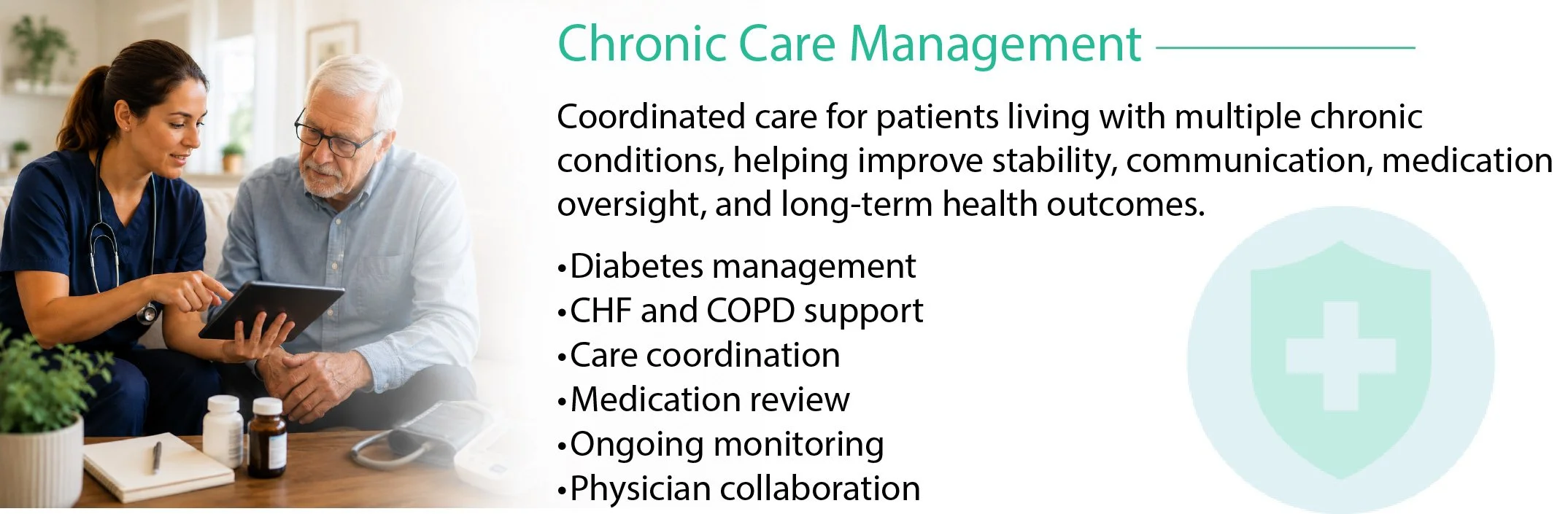 Chronic Care Management

Coordinated care for patients living with multiple chronic conditions, helping improve stability, communication, medication oversight, and long-term health outcomes.

•Diabetes management
•CHF and COPD support
•Care coordination
•Medication review
•Ongoing monitoring
•Physician collaboration